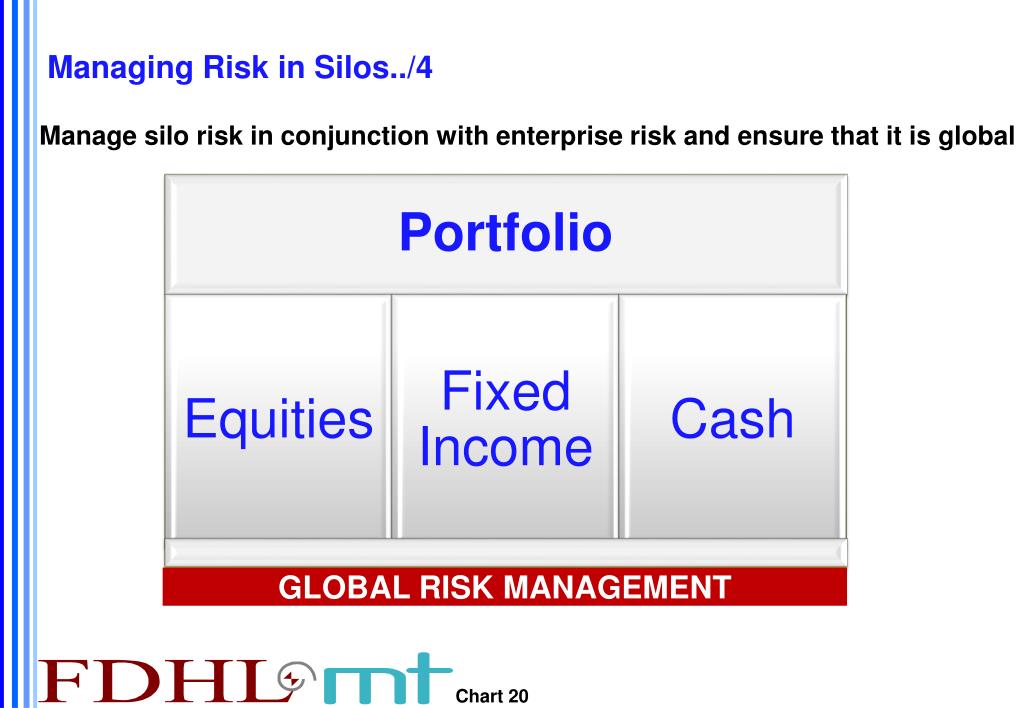 Managing Risk in Silos../4

Manage silo risk in conjunction with enterprise risk and ensure that it is global

Portfolio

Equities

Fixed Income

Cash

GLOBAL RISK MANAGEMENT

FDHL mt

Chart 20